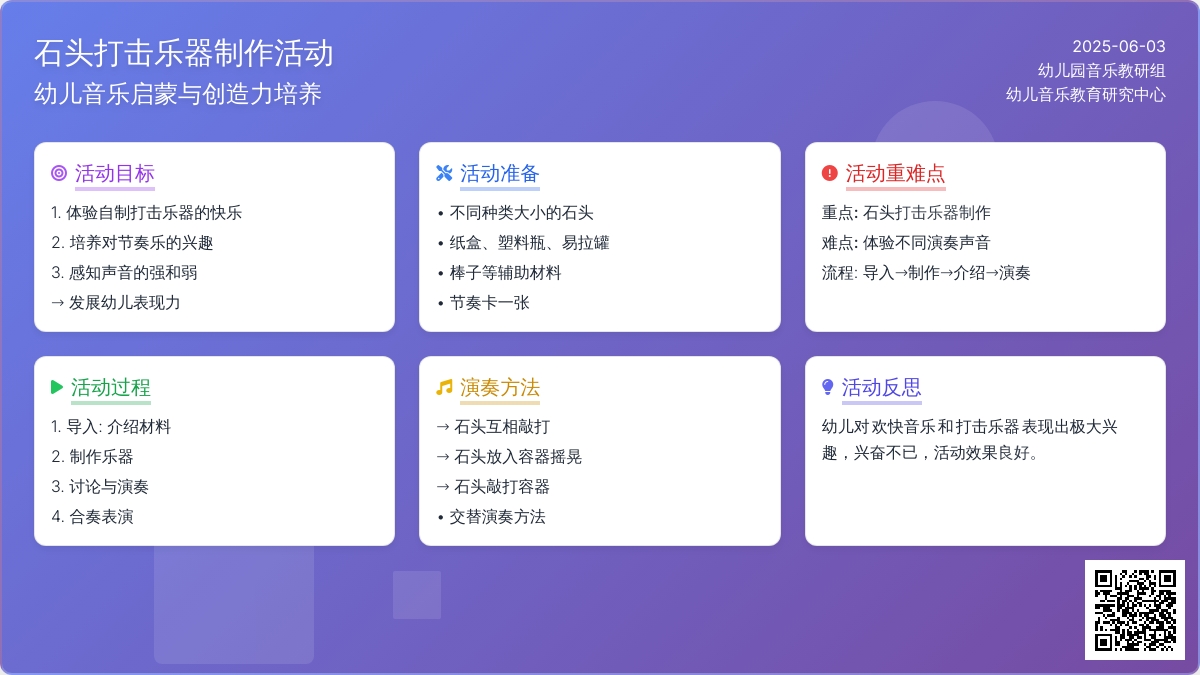 石头打击乐器制作活动
幼儿音乐启蒙与创造力培养

2025-06-03
幼儿园音乐教研组
幼儿音乐教育研究中心

活动目标
1. 体验自制打击乐器的快乐
2. 培养对节奏乐的兴趣
3. 感知声音的强和弱
→ 发展幼儿表现力

活动准备
• 不同种类大小的石头
• 纸盒、塑料瓶、易拉罐
• 棒子等辅助材料
• 节奏卡一张

活动重难点
重点: 石头打击乐器制作
难点: 体验不同演奏声音
流程: 导入→制作→介绍→演奏

活动过程
1. 导入: 介绍材料
2. 制作乐器
3. 讨论与演奏
4. 合奏表演

演奏方法
→ 石头互相敲打
→ 石头放入容器摇晃
→ 石头敲打容器
• 交替演奏方法

活动反思
幼儿对欢快音乐和打击乐器表现出极大兴趣，兴奋不已，活动效果良好。